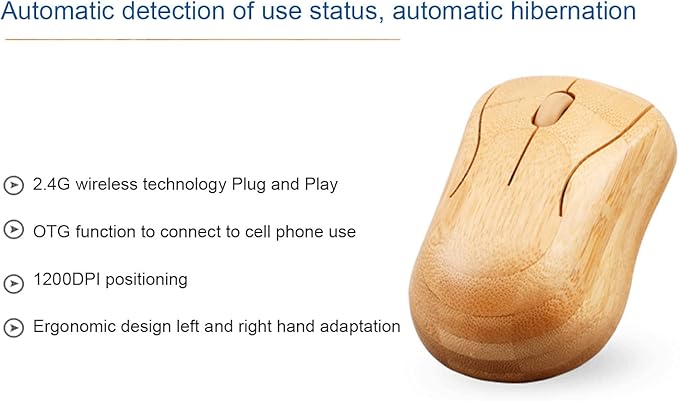 Automatic detection of use status, automatic hibernation

2.4G wireless technology Plug and Play

OTG function to connect to cell phone use

1200DPI positioning

Ergonomic design left and right hand adaptation